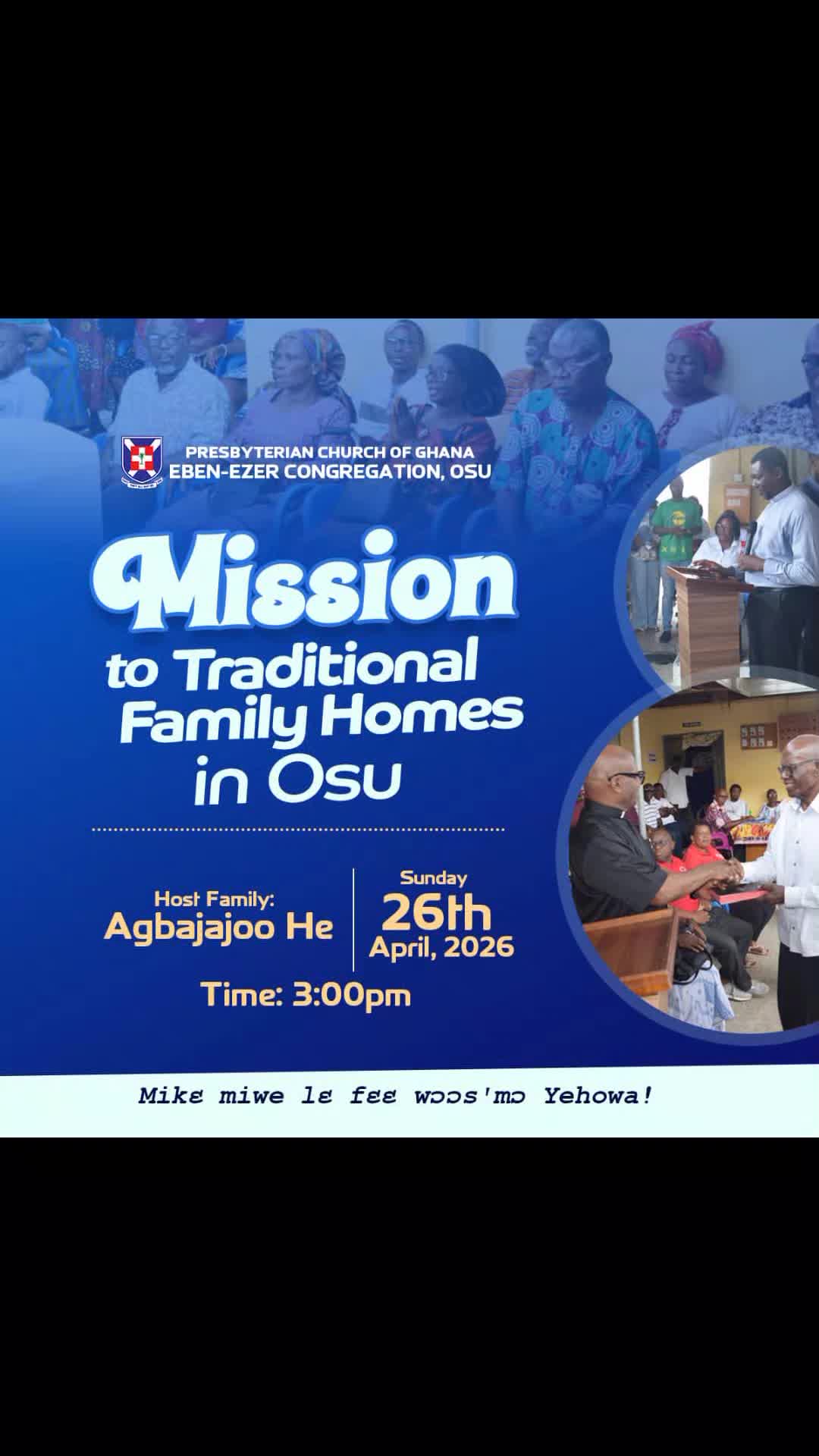 PRESBYTERIAN CHURCH OF GHANA
EBEN-EZER CONGREGATION, OSU

Mission
to Traditional Family Homes in Osu

Host Family:
Agbajajoo He

Sunday
26th
April, 2026

Time: 3:00pm

Mikɛ miwe lɛ fɛɛ wɔɔs'mɔ Yehowa!